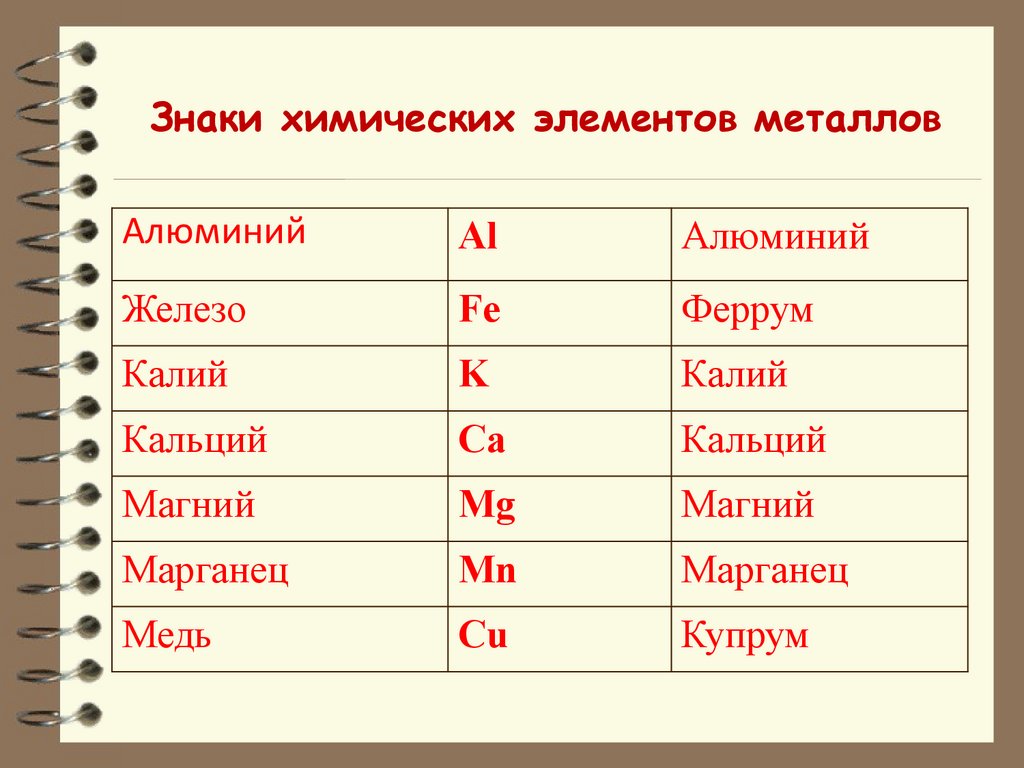 Знаки химических элементов металлов

| Алюминий | Al | Алюминий |
|---|---|---|
| Железо | Fe | Феррум |
| Калий | K | Калий |
| Кальций | Ca | Кальций |
| Магний | Mg | Магний |
| Марганец | Mn | Марганец |
| Медь | Cu | Купрум |